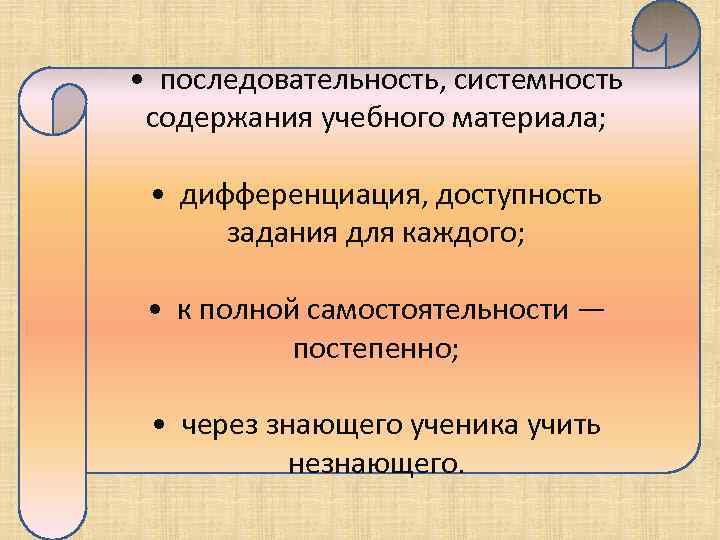 • последовательность, системность содержания учебного материала;

• дифференциация, доступность задания для каждого;

• к полной самостоятельности — постепенно;

• через знающего ученика учить незнающего.